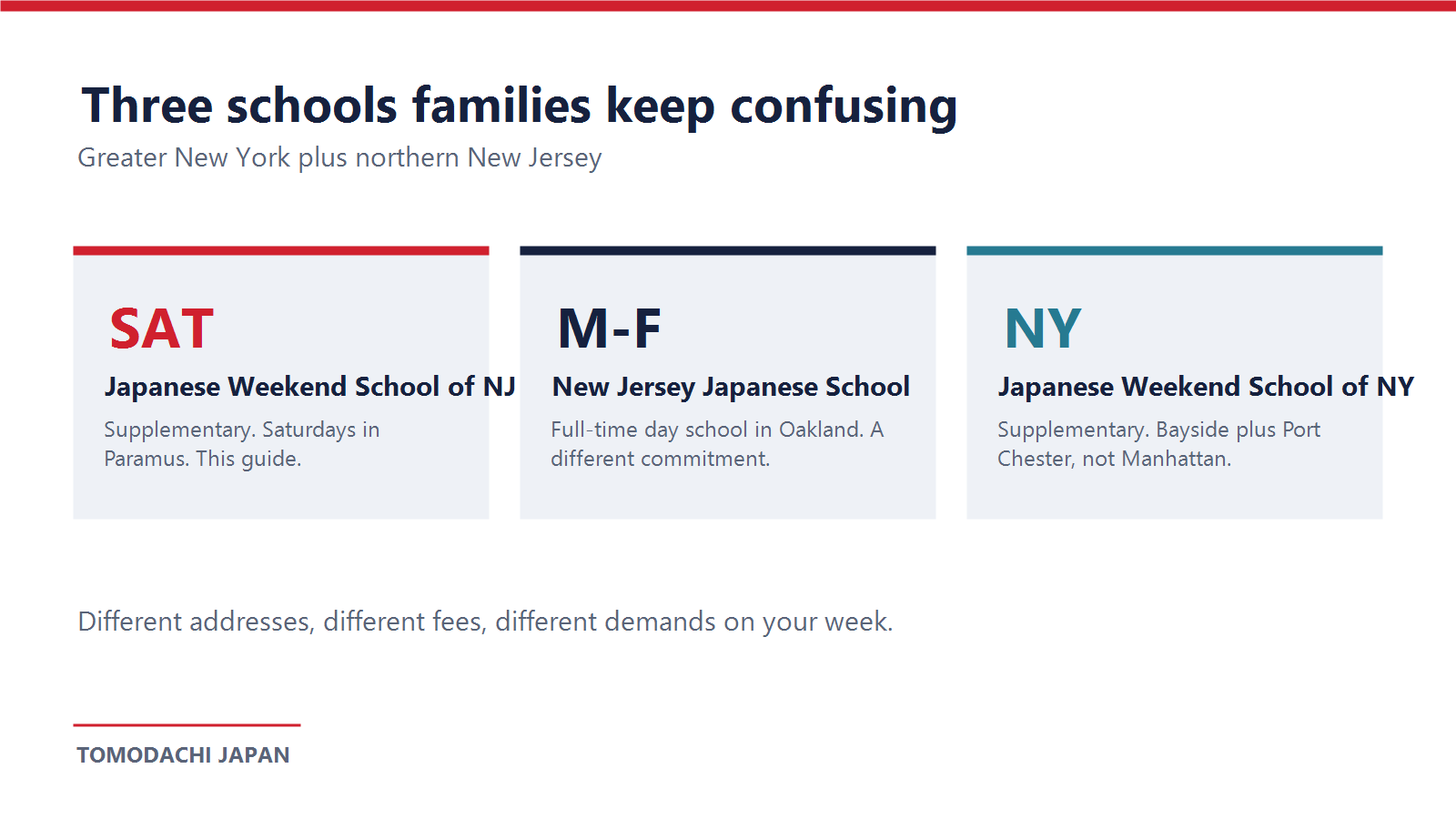 Three schools families keep confusing

Greater New York plus northern New Jersey

SAT

Japanese Weekend School of NJ

Supplementary. Saturdays in Paramus. This guide.

M-F

New Jersey Japanese School

Full-time day school in Oakland. A different commitment.

NY

Japanese Weekend School of NY

Supplementary. Bayside plus Port Chester, not Manhattan.

Different addresses, different fees, different demands on your week.

TOMODACHI JAPAN